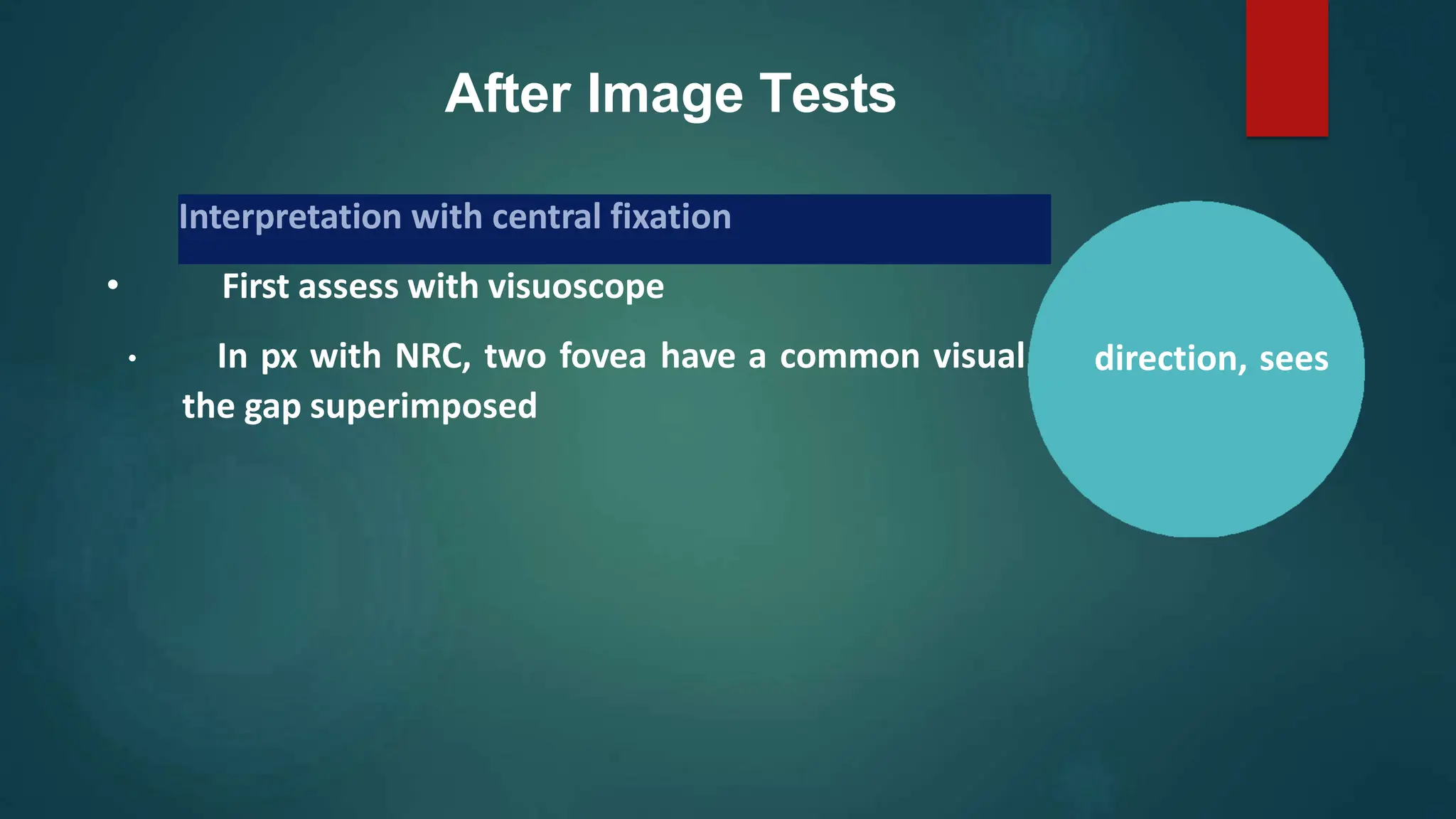 After Image Tests

Interpretation with central fixation

• First assess with visuoscope

• In px with NRC, two fovea have a common visual direction, sees the gap superimposed